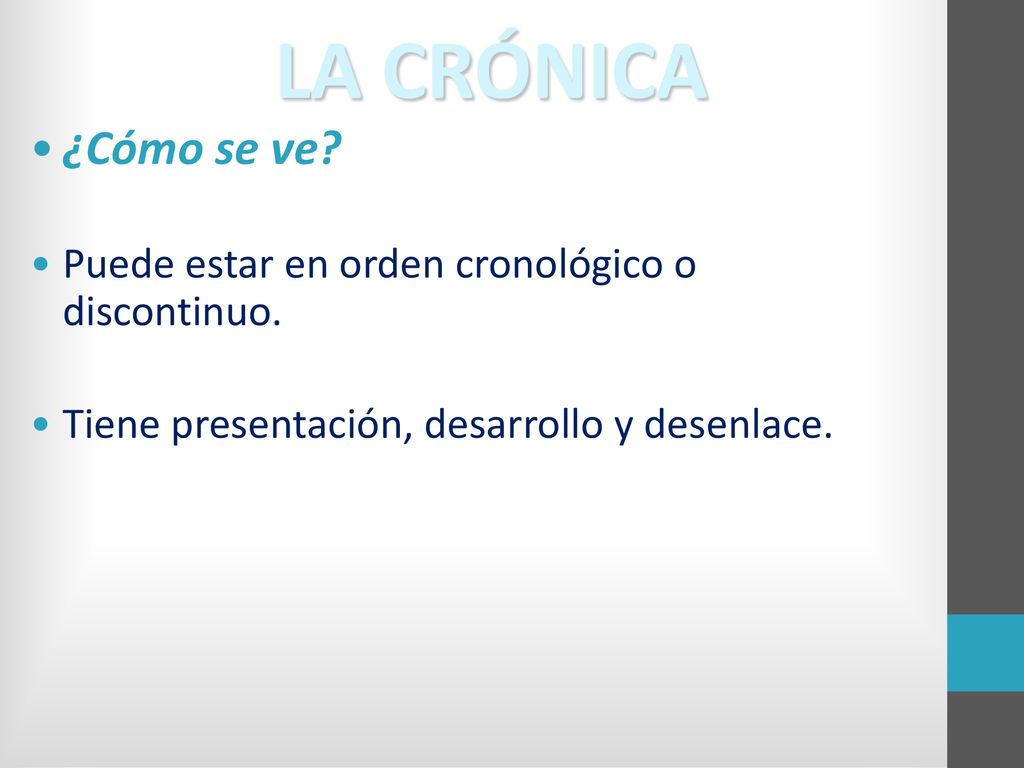 LA CRÓNICA

• ¿Cómo se ve?

• Puede estar en orden cronológico o discontinuo.

• Tiene presentación, desarrollo y desenlace.